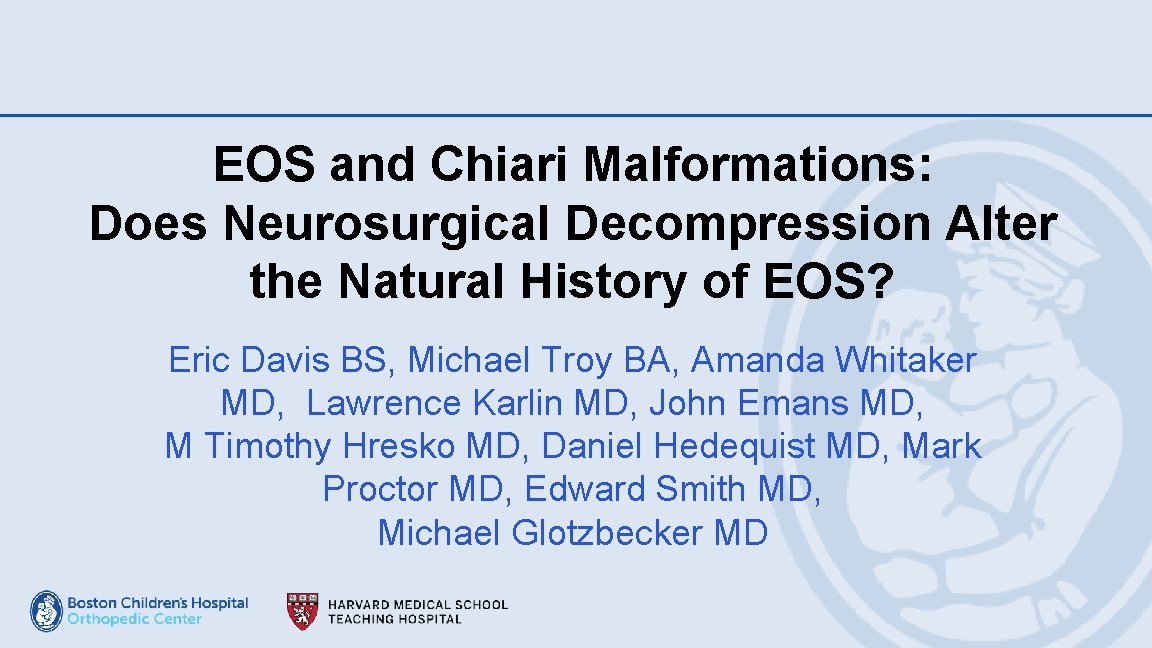 EOS and Chiari Malformations: Does Neurosurgical Decompression Alter the Natural History of EOS?

Eric Davis BS, Michael Troy BA, Amanda Whitaker MD, Lawrence Karlin MD, John Emans MD, M Timothy Hresko MD, Daniel Hedequist MD, Mark Proctor MD, Edward Smith MD, Michael Glotzbecker MD

Boston Children's Hospital
Orthopedic Center

HARVARD MEDICAL SCHOOL
TEACHING HOSPITAL